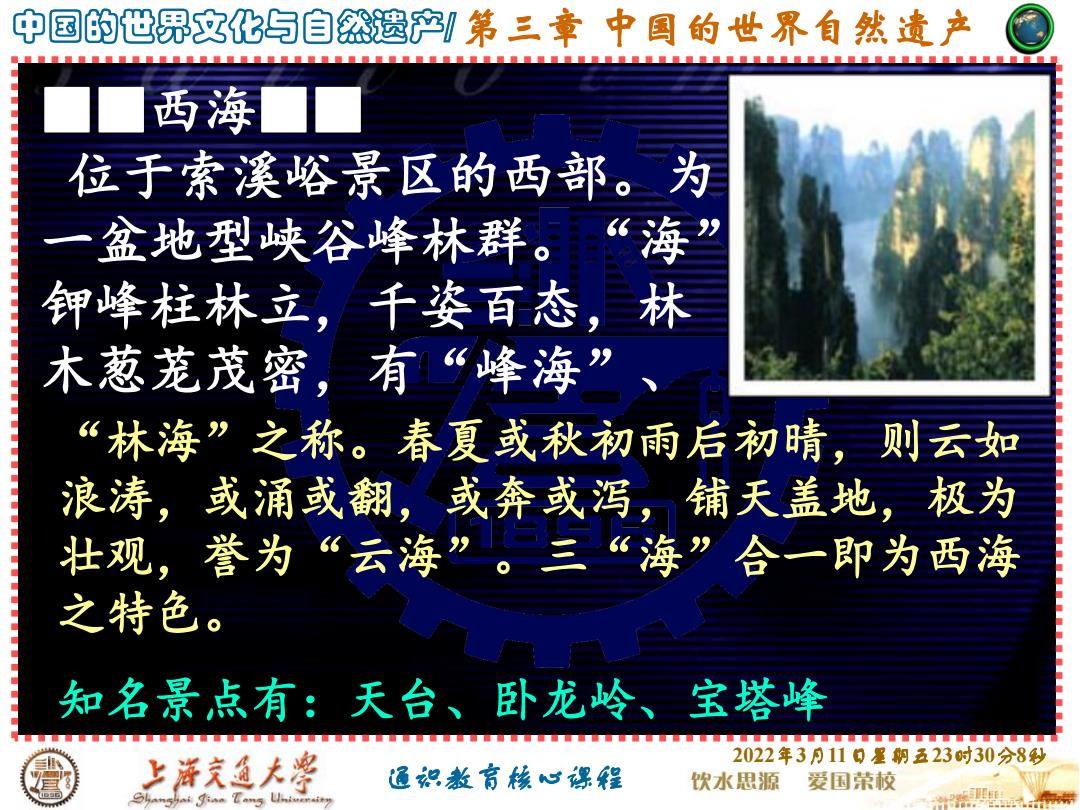 中国的世界文化与自然遗产/ 第三章 中国的世界自然遗产

■■西海■■

位于索溪峪景区的西部。为一盆地型峡谷峰林群。“海”钾峰柱林立，千姿百态，林木葱茏茂密，有“峰海”、“林海”之称。春夏或秋初雨后初晴，则云如浪涛，或涌或翻，或奔或泻，铺天盖地，极为壮观，誉为“云海”。三“海”合一即为西海之特色。

知名景点有：天台、卧龙岭、宝塔峰

上海交通大学 Shanghai Jiao Tong University

通识教育核心课程

2022年3月11日星期五23时30分8秒

饮水思源 爱国荣校